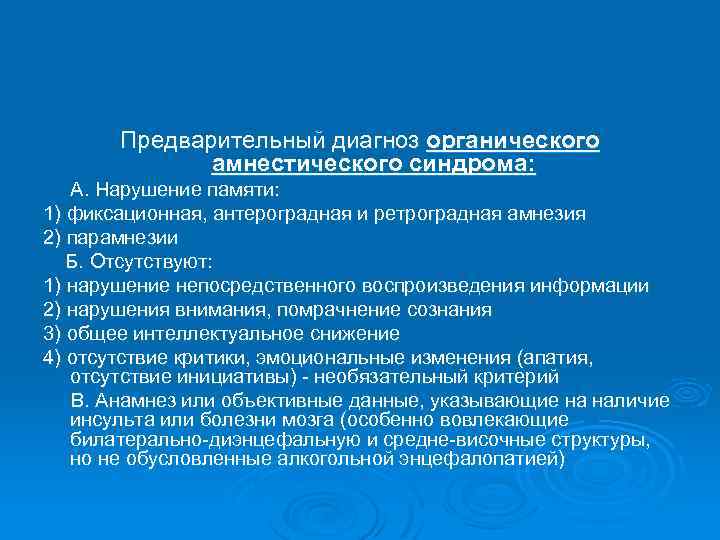 Предварительный диагноз органического амнестического синдрома:

А. Нарушение памяти:

1) фиксационная, антероградная и ретроградная амнезия

2) парамнезии

Б. Отсутствуют:

1) нарушение непосредственного воспроизведения информации

2) нарушения внимания, помрачнение сознания

3) общее интеллектуальное снижение

4) отсутствие критики, эмоциональные изменения (апатия, отсутствие инициативы) - необязательный критерий

В. Анамнез или объективные данные, указывающие на наличие инсульта или болезни мозга (особенно вовлекающие билатерально-диэнцефальную и средне-височные структуры, но не обусловленные алкогольной энцефалопатией)